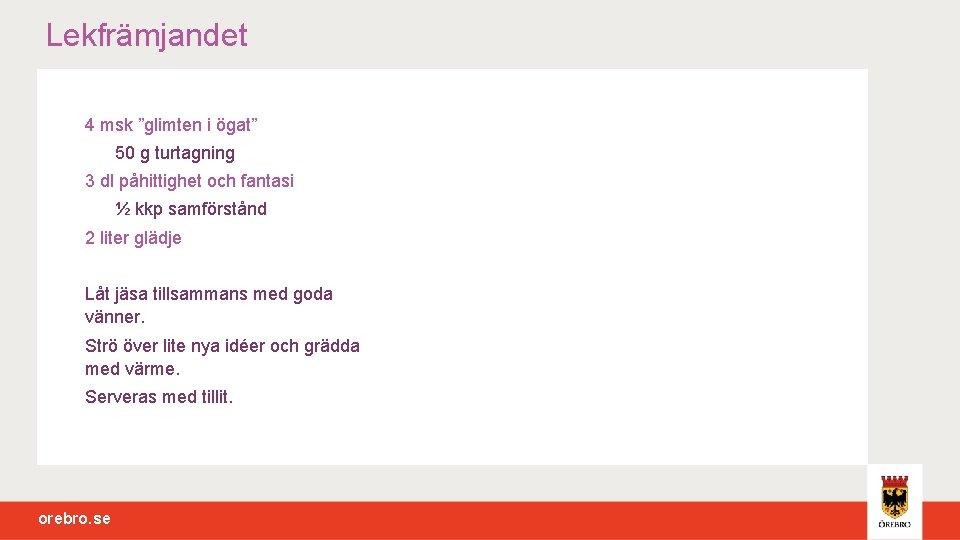 Lekfrämjandet

4 msk ”glimten i ögat”

50 g turtagning

3 dl påhittighet och fantasi

½ kkp samförstånd

2 liter glädje

Låt jäsa tillsammans med goda vänner.

Strö över lite nya idéer och grädda med värme.

Serveras med tillit.

orebro.se

ÖREBRO